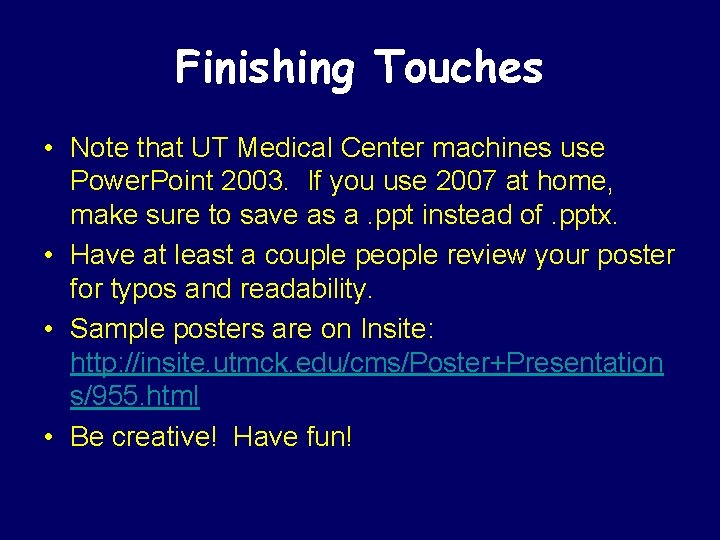 Finishing Touches

• Note that UT Medical Center machines use PowerPoint 2003. If you use 2007 at home, make sure to save as a .ppt instead of .pptx.
• Have at least a couple people review your poster for typos and readability.
• Sample posters are on Insite: http://insite.utmck.edu/cms/Poster+Presentations/955.html
• Be creative! Have fun!